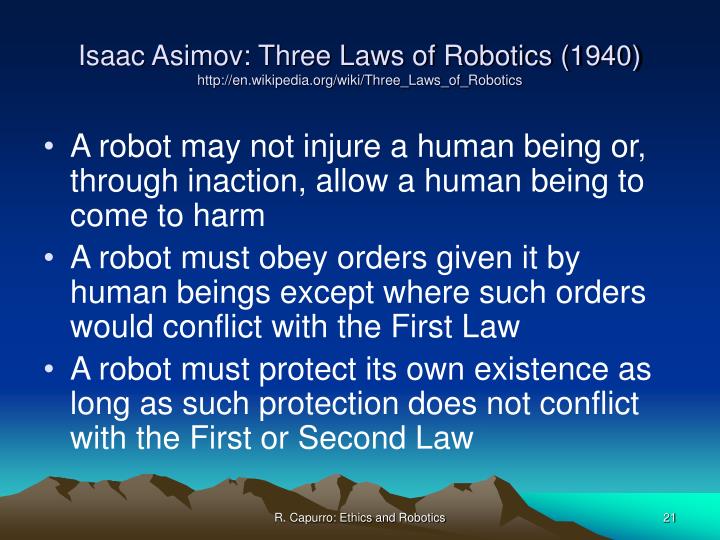 Isaac Asimov: Three Laws of Robotics (1940)
http://en.wikipedia.org/wiki/Three_Laws_of_Robotics

• A robot may not injure a human being or, through inaction, allow a human being to come to harm
• A robot must obey orders given it by human beings except where such orders would conflict with the First Law
• A robot must protect its own existence as long as such protection does not conflict with the First or Second Law

R. Capurro: Ethics and Robotics

21